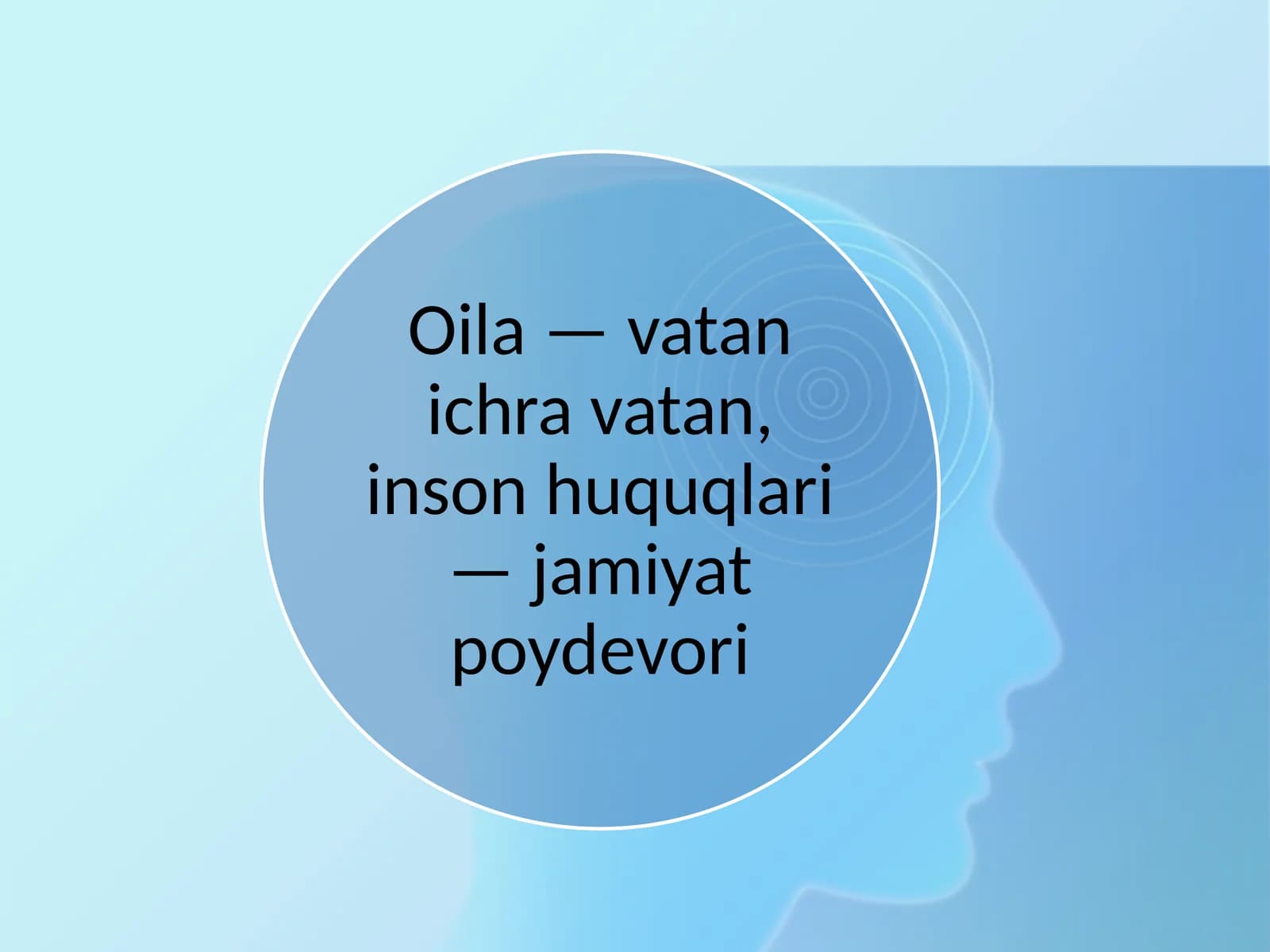 Oila — vatan ichra vatan, inson huquqlari — jamiyat poydevori